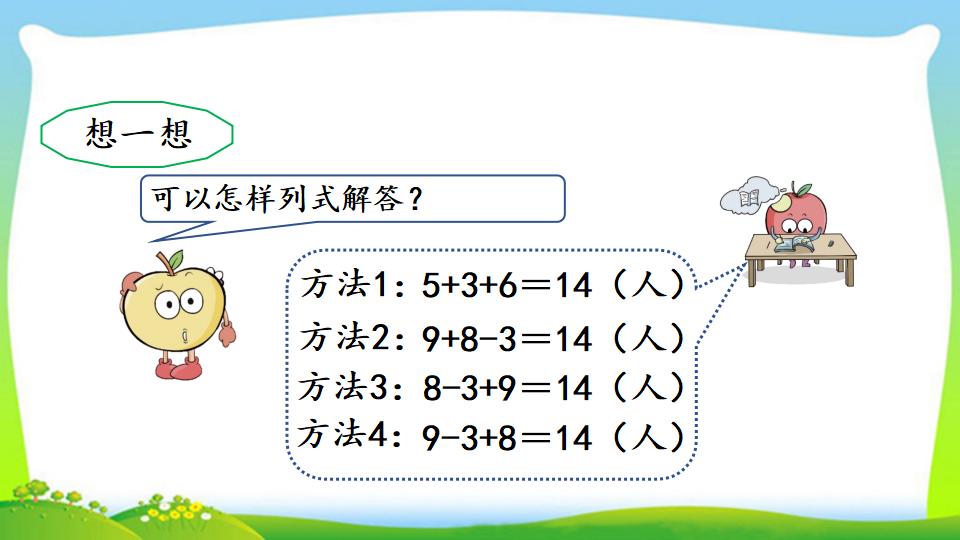 想一想

可以怎样列式解答？

方法1：$5+3+6=14$（人）
方法2：$9+8-3=14$（人）
方法3：$8-3+9=14$（人）
方法4：$9-3+8=14$（人）